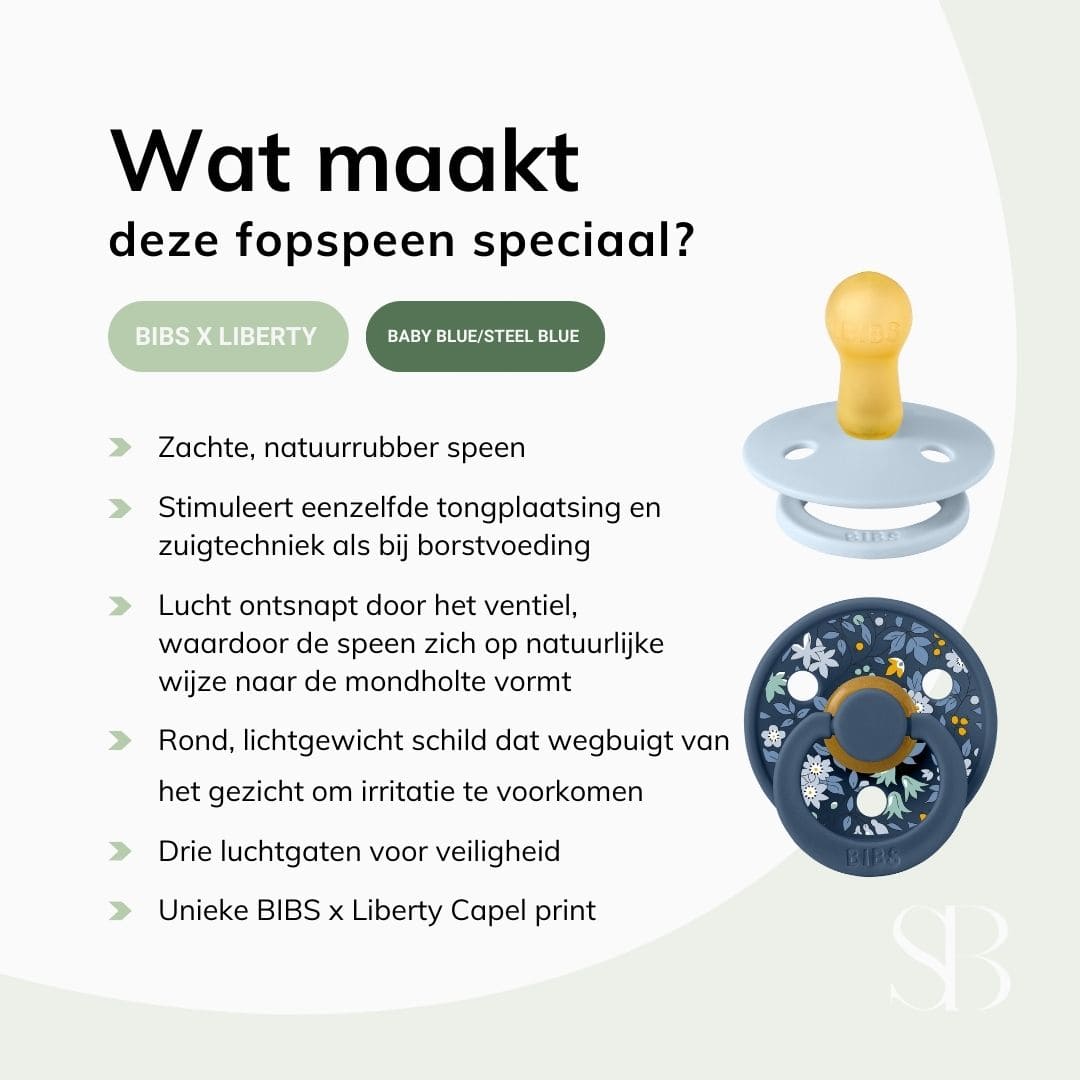 Wat maakt
deze fopspeen speciaal?

BIBS X LIBERTY

BABY BLUE/STEEL BLUE

Zachte, natuurrubber speen

Stimuleert eenzelfde tongplaatsing en zuigtechniek als bij borstvoeding

Lucht ontsnapt door het ventiel, waardoor de speen zich op natuurlijke wijze naar de mondholte vormt

Rond, lichtgewicht schild dat wegbuigt van het gezicht om irritatie te voorkomen

Drie luchtgaten voor veiligheid

Unieke BIBS x Liberty Capel print

BIBS

BIBS

BIBS

SB